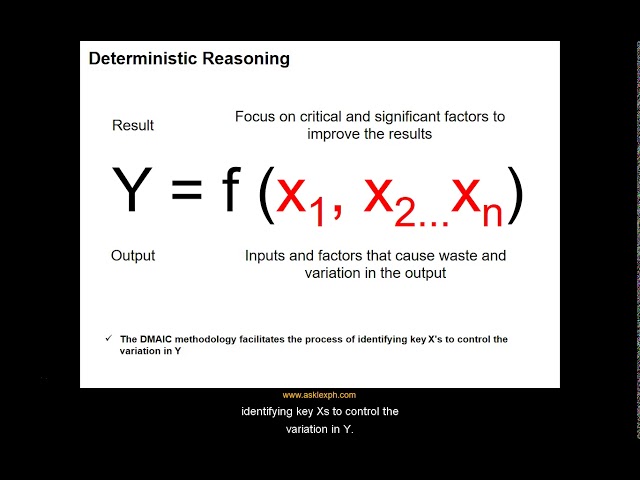 Deterministic Reasoning

Result

Focus on critical and significant factors to improve the results

$Y = f(x_1, x_{2...}x_n)$

Output

Inputs and factors that cause waste and variation in the output

✓ The DMAIC methodology facilitates the process of identifying key X's to control the variation in Y

www.asklexph.com

identifying key Xs to control the variation in Y.